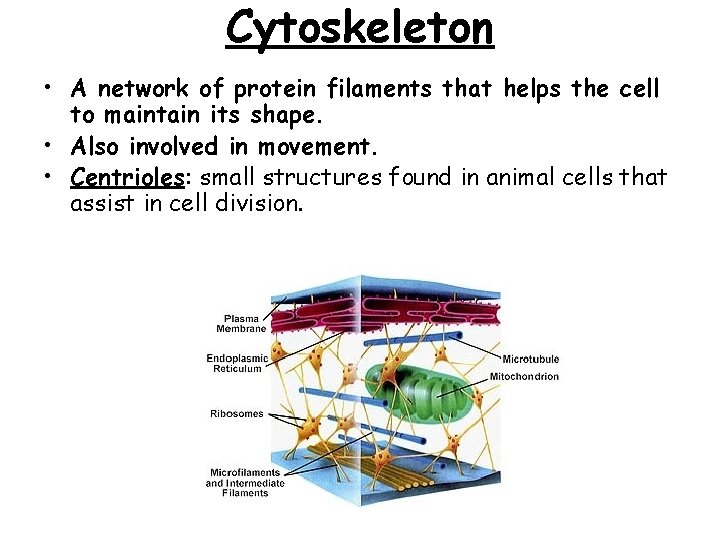 Cytoskeleton

• A network of protein filaments that helps the cell to maintain its shape.
• Also involved in movement.
• Centrioles: small structures found in animal cells that assist in cell division.

Plasma Membrane

Endoplasmic Reticulum

Ribosomes

Microfilaments and Intermediate Filaments

Microtubule

Mitochondrion